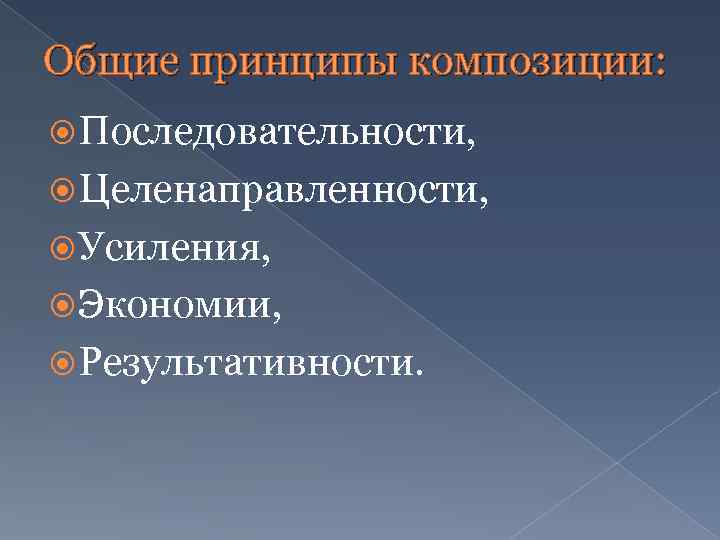 Общие принципы композиции:

Последовательности,
Целенаправленности,
Усиления,
Экономии,
Результативности.